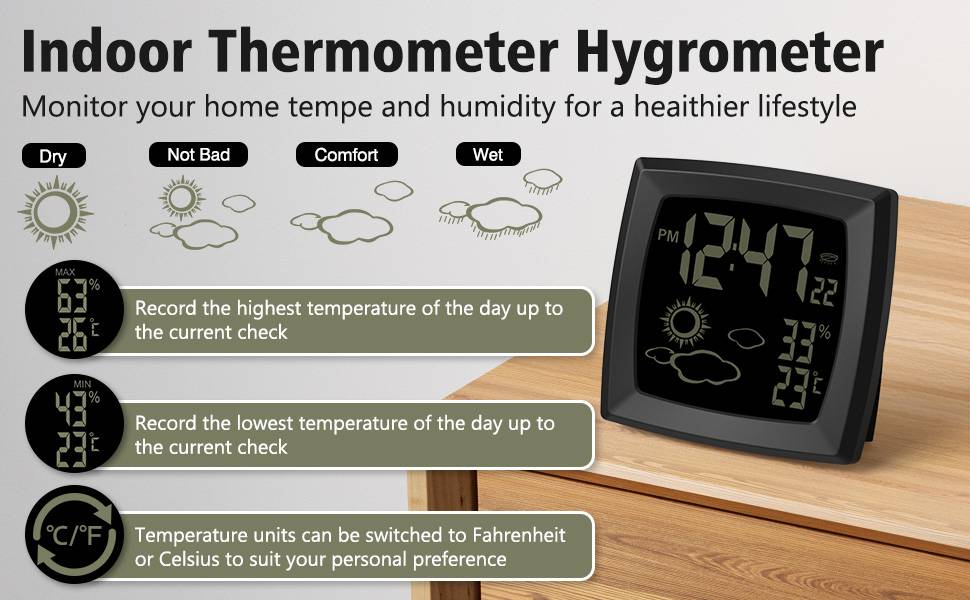 Indoor Thermometer Hygrometer

Monitor your home tempe and humidity for a heaithier lifestyle

Dry

Not Bad

Comfort

Wet

MAX
63%
26°C

Record the highest temperature of the day up to the current check

MIN
43%
23°C

Record the lowest temperature of the day up to the current check

°C/°F

Temperature units can be switched to Fahrenheit or Celsius to suit your personal preference

PM
12:47
22
33%
23°C